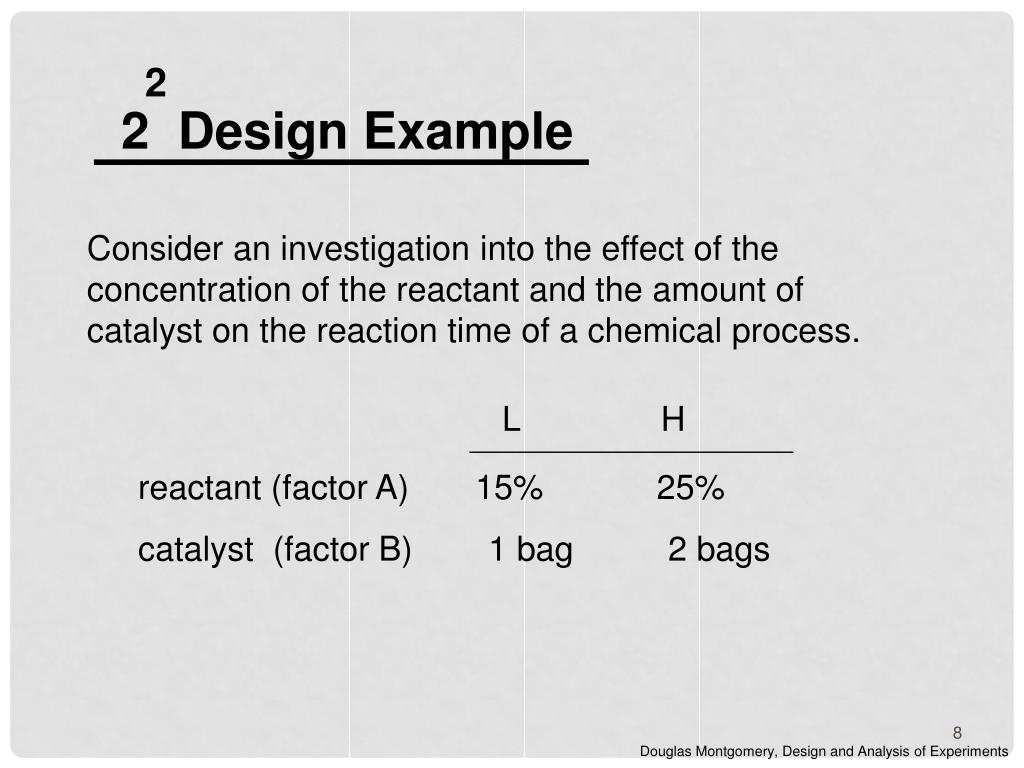 $2^2$ Design Example

Consider an investigation into the effect of the concentration of the reactant and the amount of catalyst on the reaction time of a chemical process.

| | L | H |
|---|---|---|
| reactant (factor A) | 15% | 25% |
| catalyst (factor B) | 1 bag | 2 bags |

8

Douglas Montgomery, Design and Analysis of Experiments